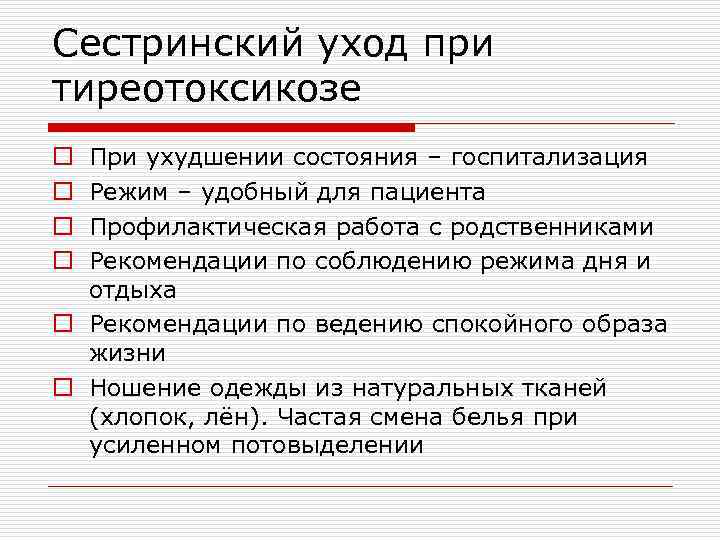 Сестринский уход при тиреотоксикозе

При ухудшении состояния – госпитализация
Режим – удобный для пациента
Профилактическая работа с родственниками
Рекомендации по соблюдению режима дня и отдыха
Рекомендации по ведению спокойного образа жизни
Ношение одежды из натуральных тканей (хлопок, лён). Частая смена белья при усиленном потовыделении